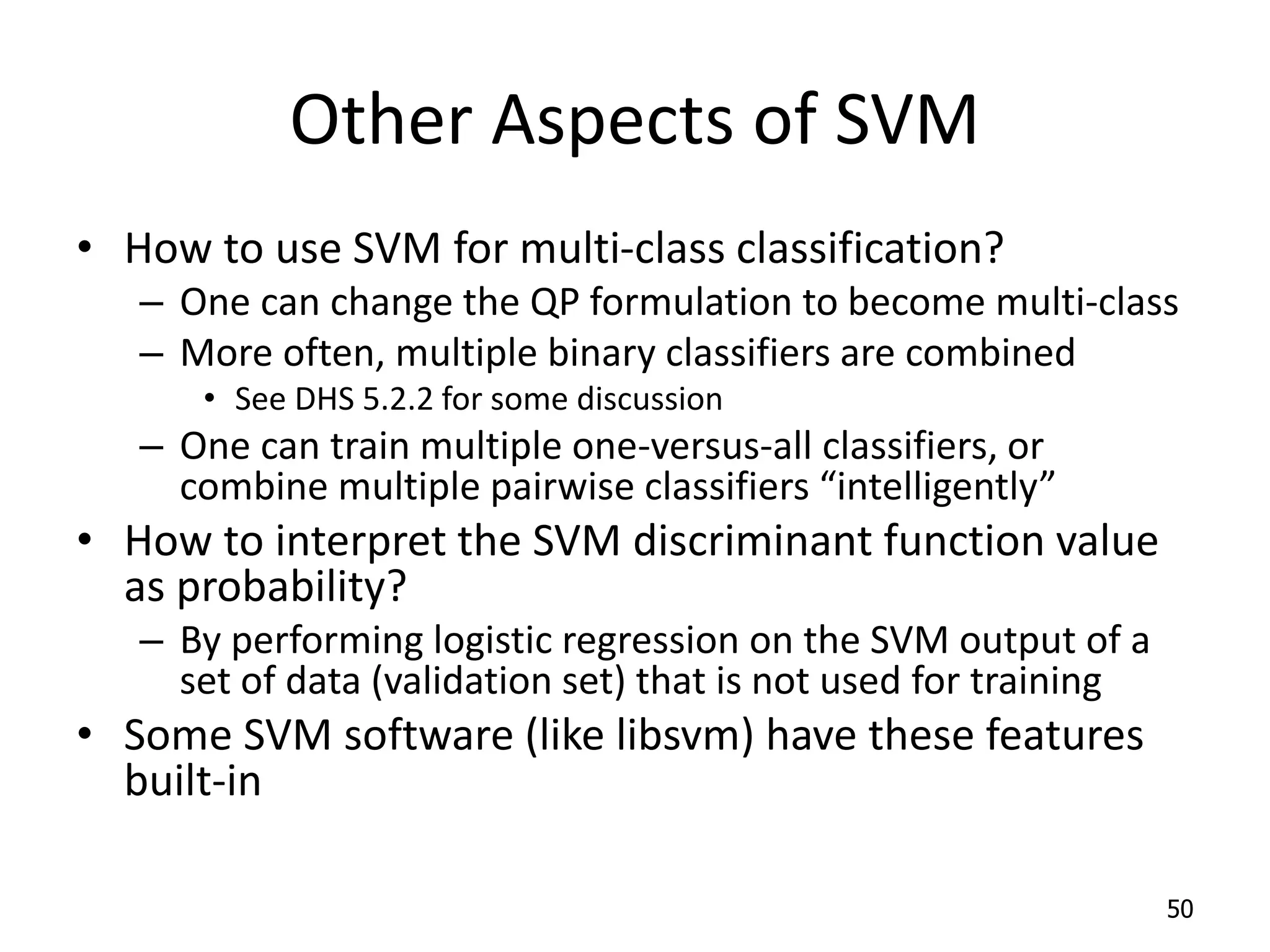 Other Aspects of SVM

• How to use SVM for multi-class classification?
– One can change the QP formulation to become multi-class
– More often, multiple binary classifiers are combined
• See DHS 5.2.2 for some discussion
– One can train multiple one-versus-all classifiers, or combine multiple pairwise classifiers “intelligently”
• How to interpret the SVM discriminant function value as probability?
– By performing logistic regression on the SVM output of a set of data (validation set) that is not used for training
• Some SVM software (like libsvm) have these features built-in

50